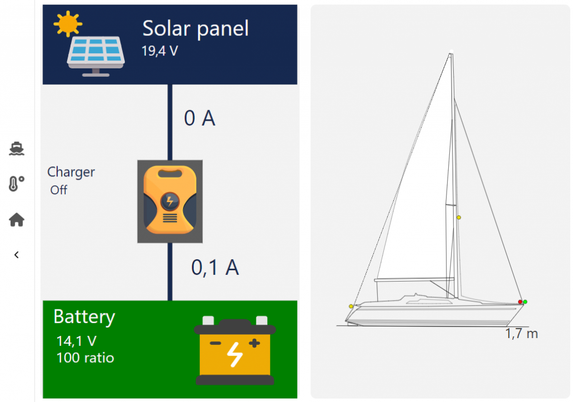 Solar panel
19,4 V

0 A

Charger
Off

0,1 A

Battery
14,1 V
100 ratio

1,7 m